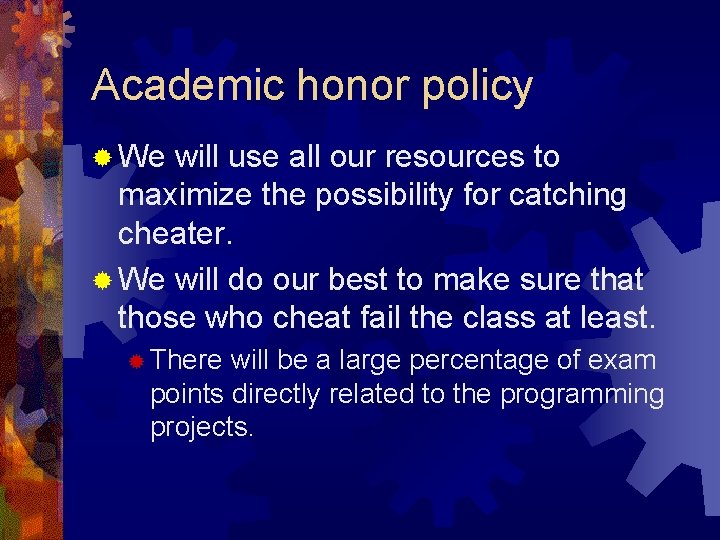 Academic honor policy

We will use all our resources to maximize the possibility for catching cheater.

We will do our best to make sure that those who cheat fail the class at least.

There will be a large percentage of exam points directly related to the programming projects.